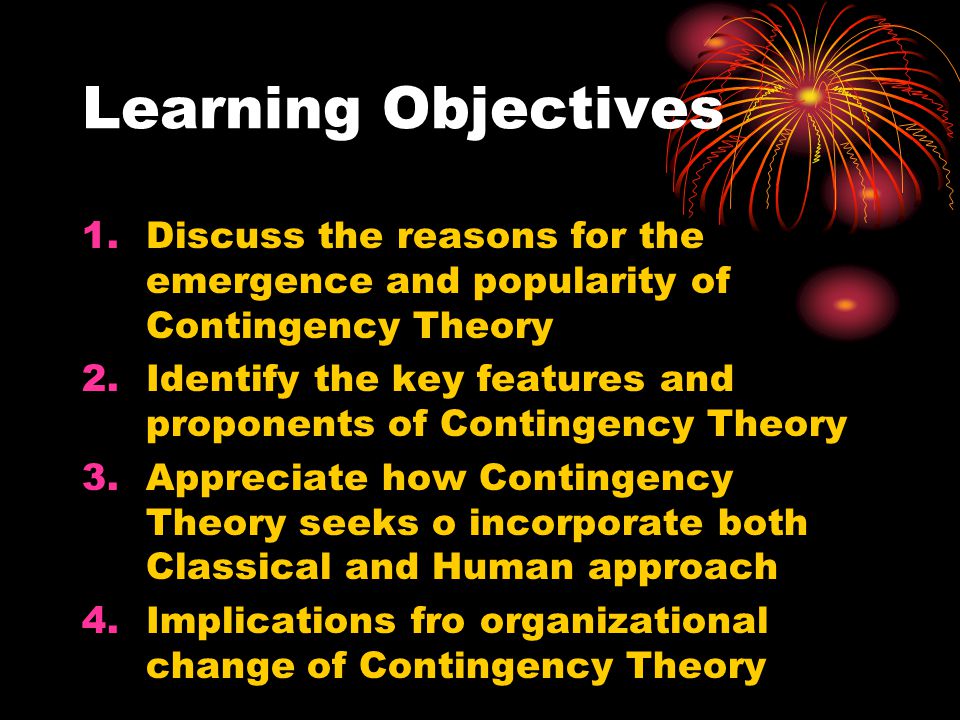 Learning Objectives

1. Discuss the reasons for the emergence and popularity of Contingency Theory
2. Identify the key features and proponents of Contingency Theory
3. Appreciate how Contingency Theory seeks o incorporate both Classical and Human approach
4. Implications fro organizational change of Contingency Theory